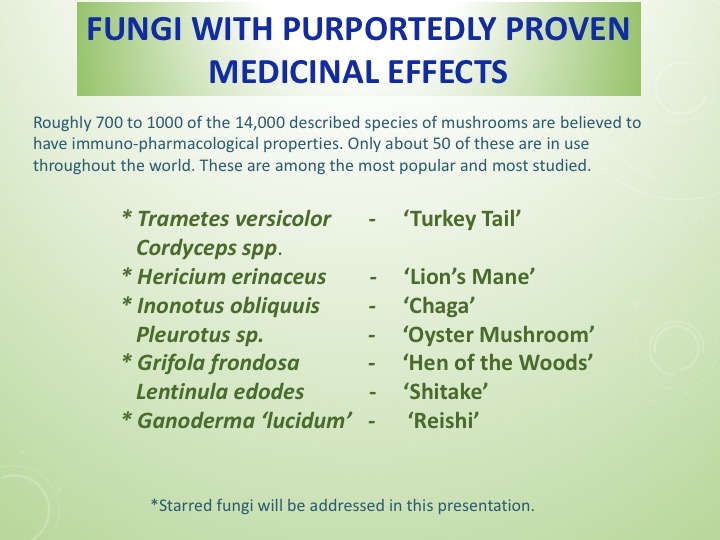 FUNGI WITH PURPORTEDLY PROVEN MEDICINAL EFFECTS

Roughly 700 to 1000 of the 14,000 described species of mushrooms are believed to have immuno-pharmacological properties. Only about 50 of these are in use throughout the world. These are among the most popular and most studied.

* Trametes versicolor - 'Turkey Tail'
Cordyceps spp.
* Hericium erinaceus - 'Lion's Mane'
* Inonotus obliquuis - 'Chaga'
Pleurotus sp. - 'Oyster Mushroom'
* Grifola frondosa - 'Hen of the Woods'
Lentinula edodes - 'Shitake'
* Ganoderma 'lucidum' - 'Reishi'

*Starred fungi will be addressed in this presentation.